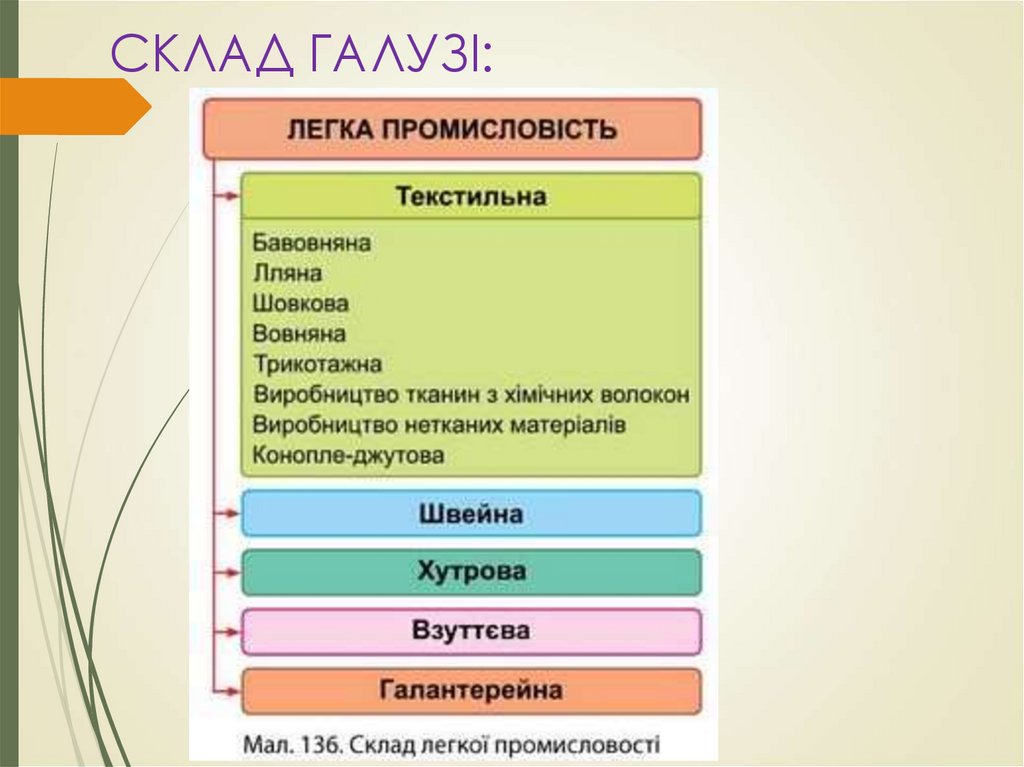 СКЛАД ГАЛУЗІ:

ЛЕГКА ПРОМИСЛОВІСТЬ

Текстильна

Бавовняна
Лляна
Шовкова
Вовняна
Трикотажна
Виробництво тканин з хімічних волокон
Виробництво нетканих матеріалів
Конопле-джутова

Швейна

Хутрова

Взуттєва

Галантерейна

Мал. 136. Склад легкої промисловості